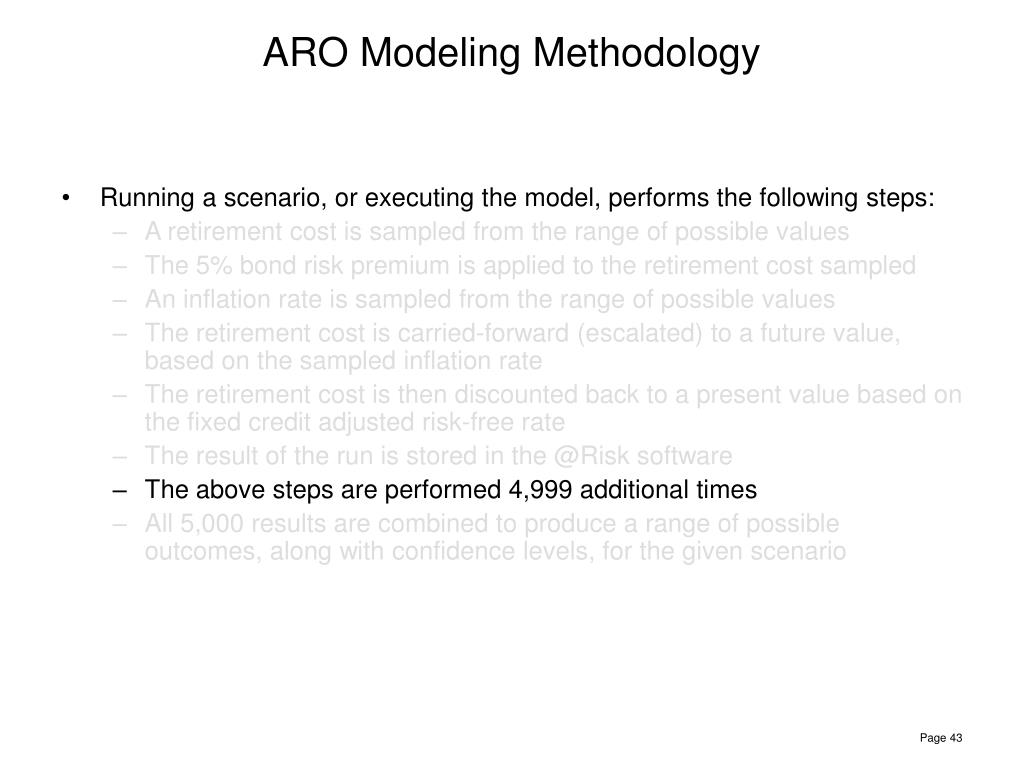 ARO Modeling Methodology

• Running a scenario, or executing the model, performs the following steps:
– A retirement cost is sampled from the range of possible values
– The 5% bond risk premium is applied to the retirement cost sampled
– An inflation rate is sampled from the range of possible values
– The retirement cost is carried-forward (escalated) to a future value, based on the sampled inflation rate
– The retirement cost is then discounted back to a present value based on the fixed credit adjusted risk-free rate
– The result of the run is stored in the @Risk software
– The above steps are performed 4,999 additional times
– All 5,000 results are combined to produce a range of possible outcomes, along with confidence levels, for the given scenario

Page 43